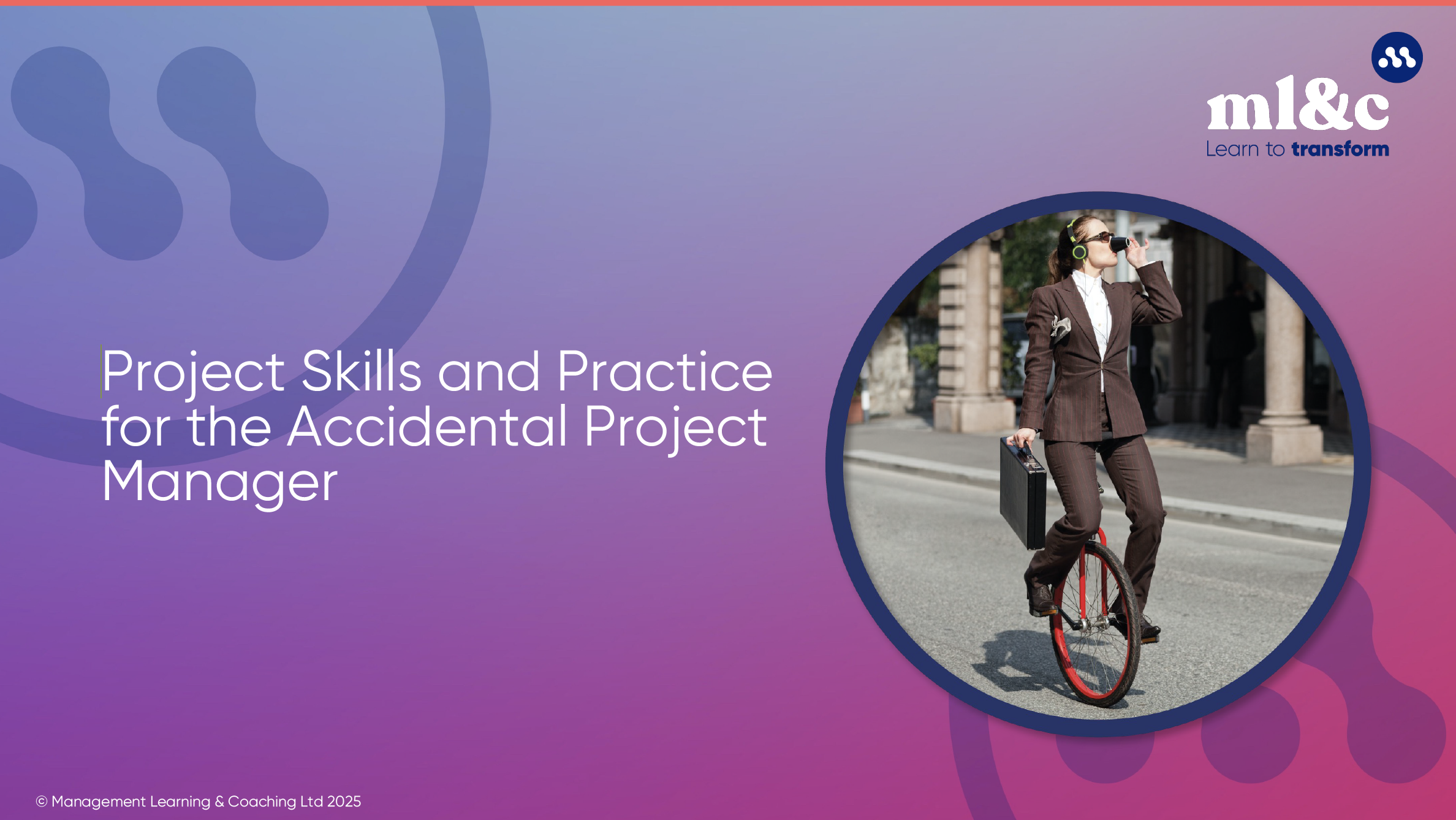 ml&c
Learn to transform

Project Skills and Practice for the Accidental Project Manager

© Management Learning & Coaching Ltd 2025